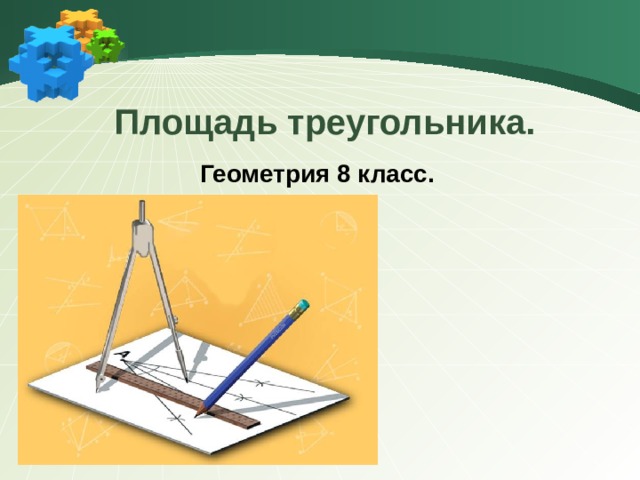 Площадь треугольника.

Геометрия 8 класс.

A